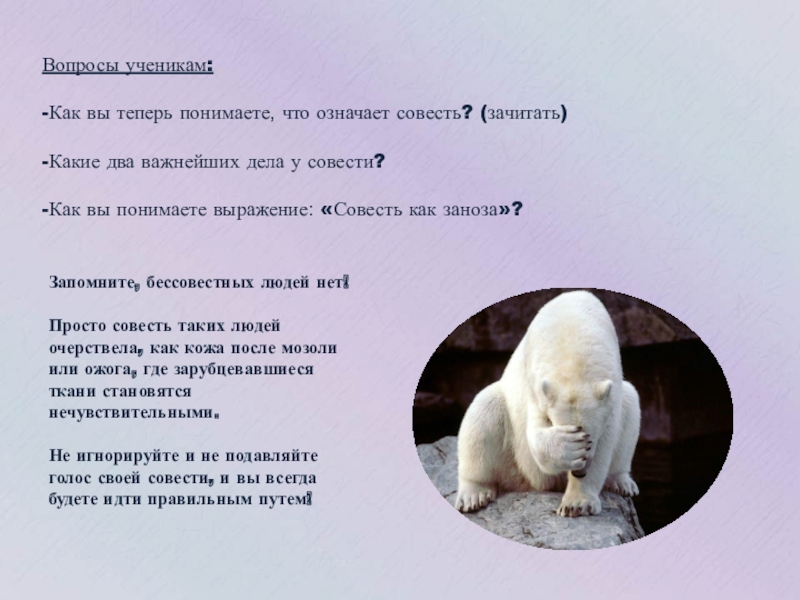 Вопросы ученикам:

-Как вы теперь понимаете, что означает совесть? (зачитать)

-Какие два важнейших дела у совести?

-Как вы понимаете выражение: «Совесть как заноза»?

Запомните, бессовестных людей нет!

Просто совесть таких людей очерствела, как кожа после мозоли или ожога, где зарубцевавшиеся ткани становятся нечувствительными.

Не игнорируйте и не подавляйте голос своей совести, и вы всегда будете идти правильным путем!